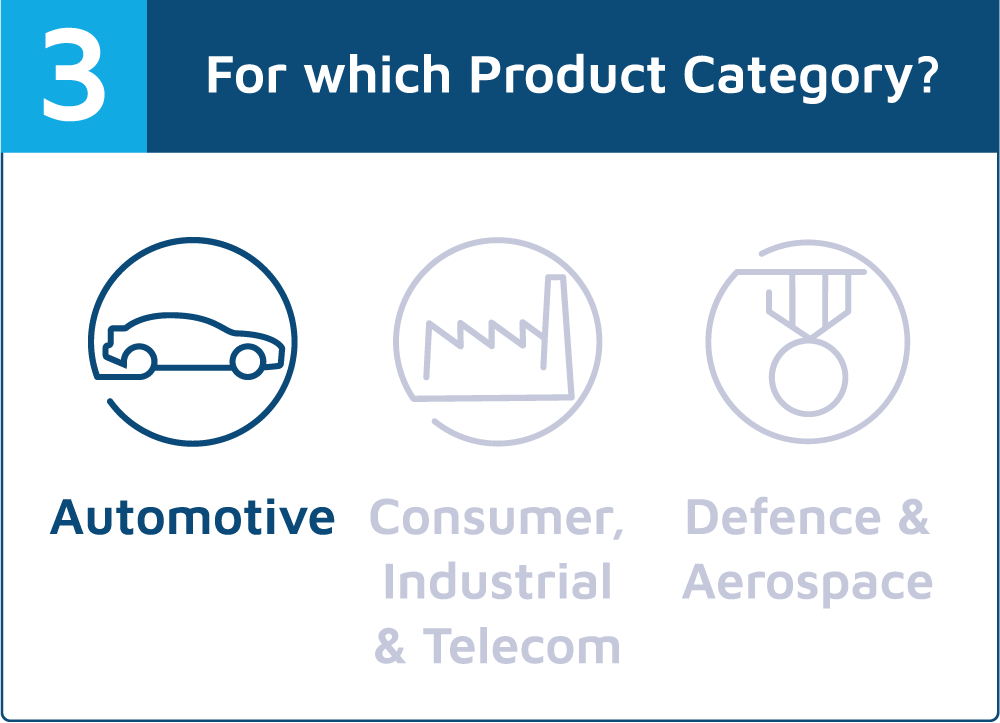 3

For which Product Category?

Automotive

Consumer, Industrial & Telecom

Defence & Aerospace